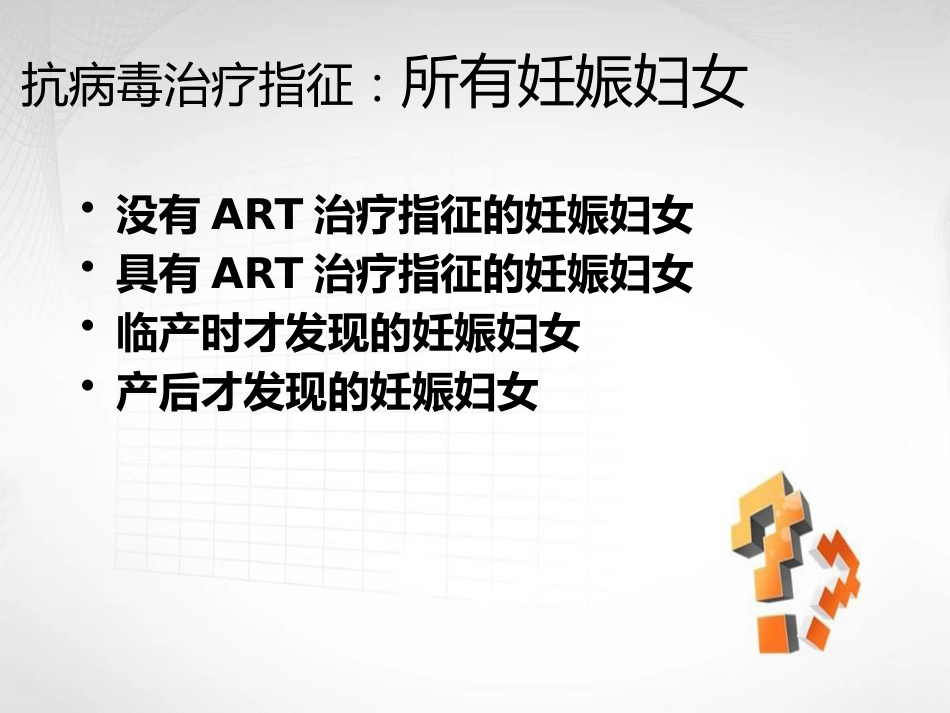 抗病毒治疗指征：所有妊娠妇女

• 没有 ART 治疗指征的妊娠妇女
• 具有 ART 治疗指征的妊娠妇女
• 临产时才发现的妊娠妇女
• 产后才发现的妊娠妇女